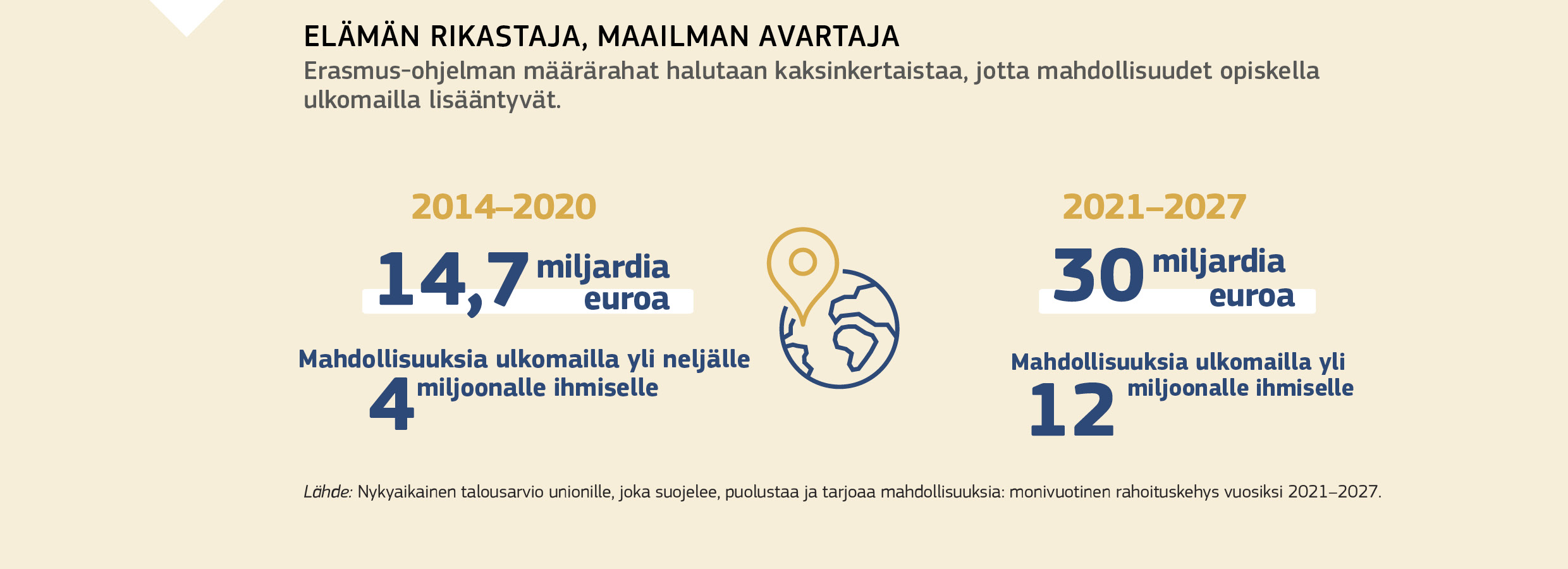 ELÄMÄN RIKASTAJA, MAAILMAN AVARTAJA

Erasmus-ohjelman määrärahat halutaan kaksinkertaistaa, jotta mahdollisuudet opiskella ulkomailla lisääntyvät.

2014–2020

14,7 miljardia euroa

Mahdollisuuksia ulkomailla yli neljälle 4 miljoonalle ihmiselle

2021–2027

30 miljardia euroa

Mahdollisuuksia ulkomailla yli 12 miljoonalle ihmiselle

Lähde: Nykyaikainen talousarvio unionille, joka suojelee, puolustaa ja tarjoaa mahdollisuuksia: monivuotinen rahoituskehys vuosiksi 2021–2027.